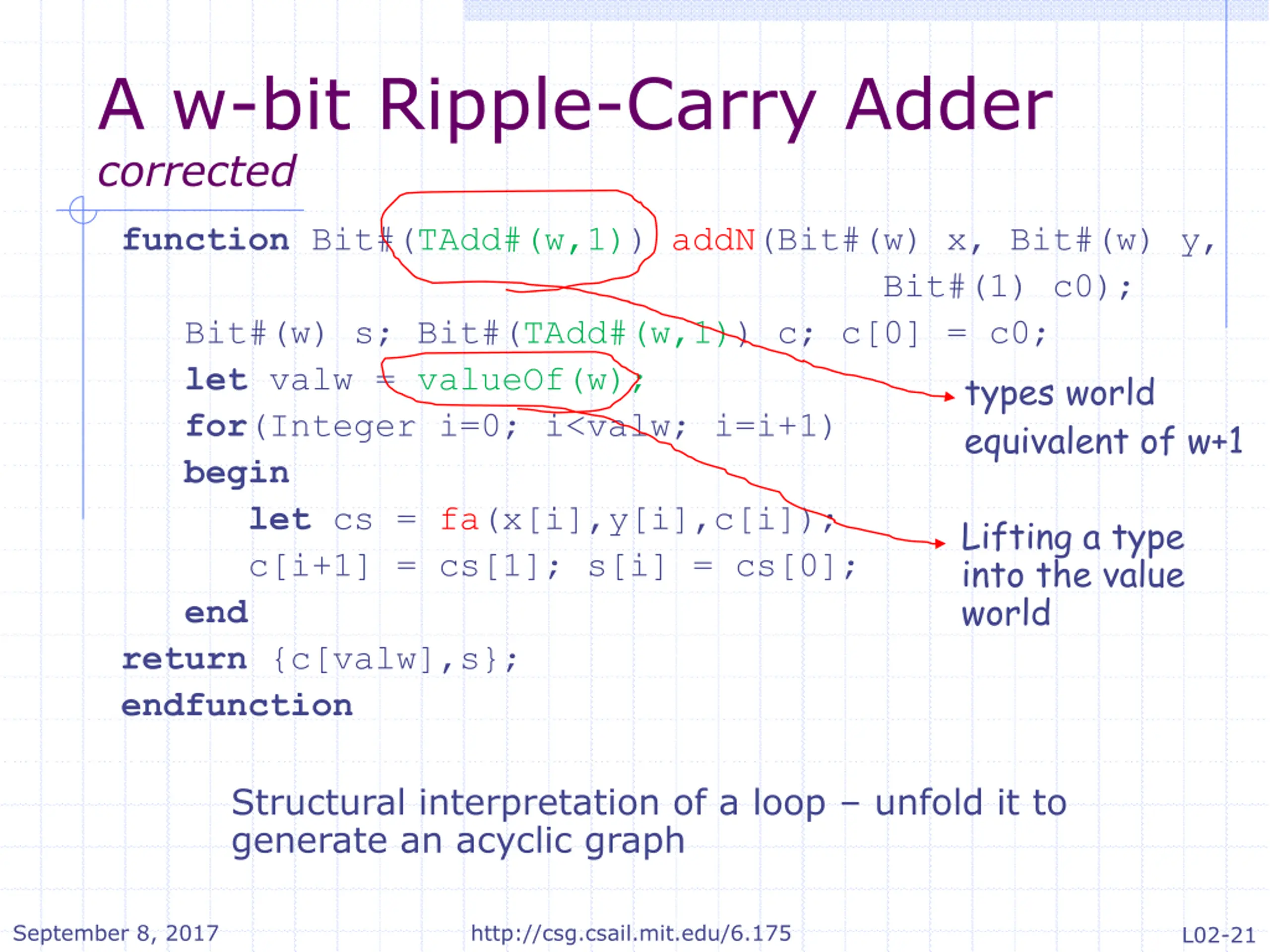 A w-bit Ripple-Carry Adder
corrected

function Bit#(TAdd#(w,1)) addN(Bit#(w) x, Bit#(w) y,
Bit#(1) c0);
Bit#(w) s; Bit#(TAdd#(w,1)) c; c[0] = c0;
let valw = valueOf(w);
for(Integer i=0; i<valw; i=i+1)
begin
let cs = fa(x[i],y[i],c[i]);
c[i+1] = cs[1]; s[i] = cs[0];
end
return {c[valw],s};
endfunction

types world equivalent of w+1

Lifting a type into the value world

Structural interpretation of a loop – unfold it to generate an acyclic graph

September 8, 2017

http://csg.csail.mit.edu/6.175

L02-21